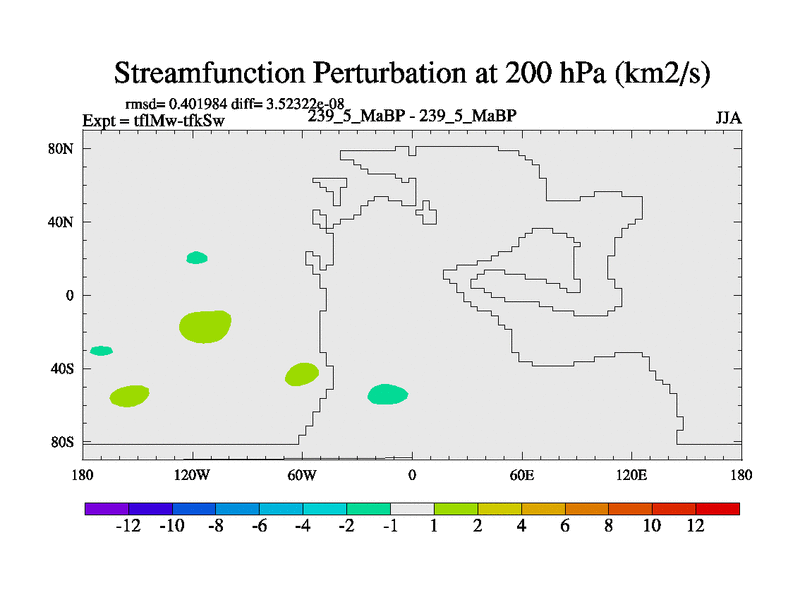 Streamfunction Perturbation at 200 hPa (km2/s)

rmsd= 0.401984 diff= 3.52322e-08
Expt = tflMw-tfkSw
239_5_MaBP - 239_5_MaBP
JJA

80N
40N
0
40S
80S

180
120W
60W
0
60E
120E
180

-12
-10
-8
-6
-4
-2
-1
1
2
4
6
8
10
12